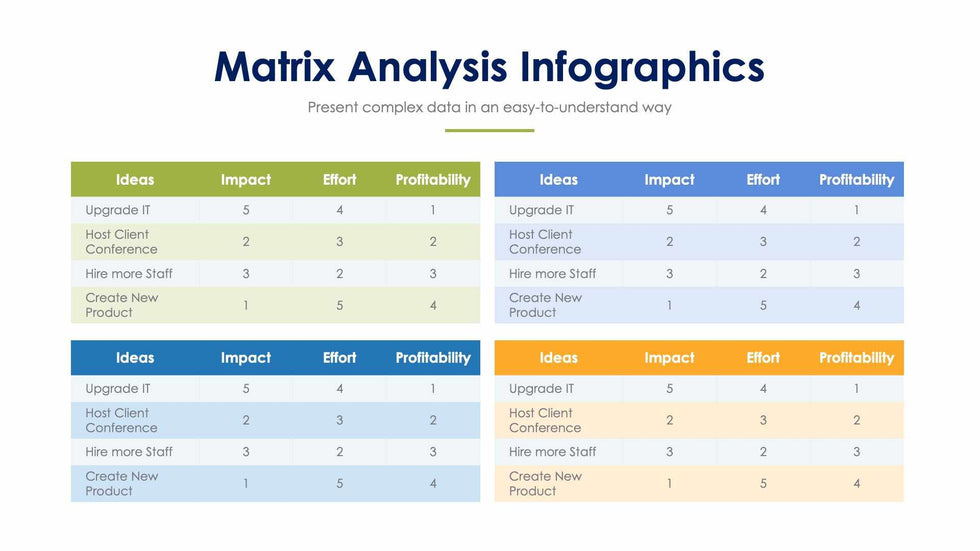 Matrix Analysis Infographics

Present complex data in an easy-to-understand way

| Ideas | Impact | Effort | Profitability |
|---|---|---|---|
| Upgrade IT | 5 | 4 | 1 |
| Host Client Conference | 2 | 3 | 2 |
| Hire more Staff | 3 | 2 | 3 |
| Create New Product | 1 | 5 | 4 |

| Ideas | Impact | Effort | Profitability |
|---|---|---|---|
| Upgrade IT | 5 | 4 | 1 |
| Host Client Conference | 2 | 3 | 2 |
| Hire more Staff | 3 | 2 | 3 |
| Create New Product | 1 | 5 | 4 |

| Ideas | Impact | Effort | Profitability |
|---|---|---|---|
| Upgrade IT | 5 | 4 | 1 |
| Host Client Conference | 2 | 3 | 2 |
| Hire more Staff | 3 | 2 | 3 |
| Create New Product | 1 | 5 | 4 |

| Ideas | Impact | Effort | Profitability |
|---|---|---|---|
| Upgrade IT | 5 | 4 | 1 |
| Host Client Conference | 2 | 3 | 2 |
| Hire more Staff | 3 | 2 | 3 |
| Create New Product | 1 | 5 | 4 |